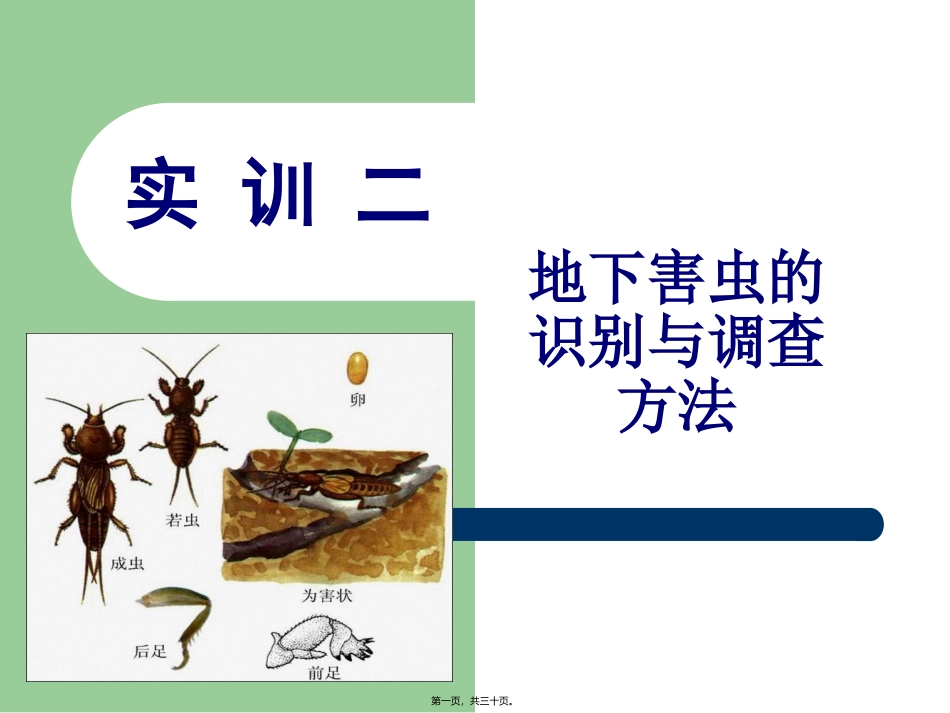 实 训 二

地下害虫的识别与调查方法

卵

若虫

成虫

为害状

后足

前足

第一页，共三十页。